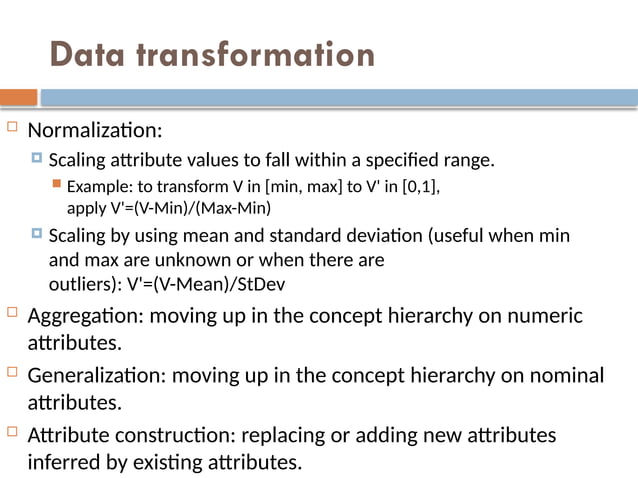 Data transformation

Normalization:

Scaling attribute values to fall within a specified range.

Example: to transform V in [min, max] to V' in [0,1], apply V'=(V-Min)/(Max-Min)

Scaling by using mean and standard deviation (useful when min and max are unknown or when there are outliers): V'=(V-Mean)/StDev

Aggregation: moving up in the concept hierarchy on numeric attributes.

Generalization: moving up in the concept hierarchy on nominal attributes.

Attribute construction: replacing or adding new attributes inferred by existing attributes.